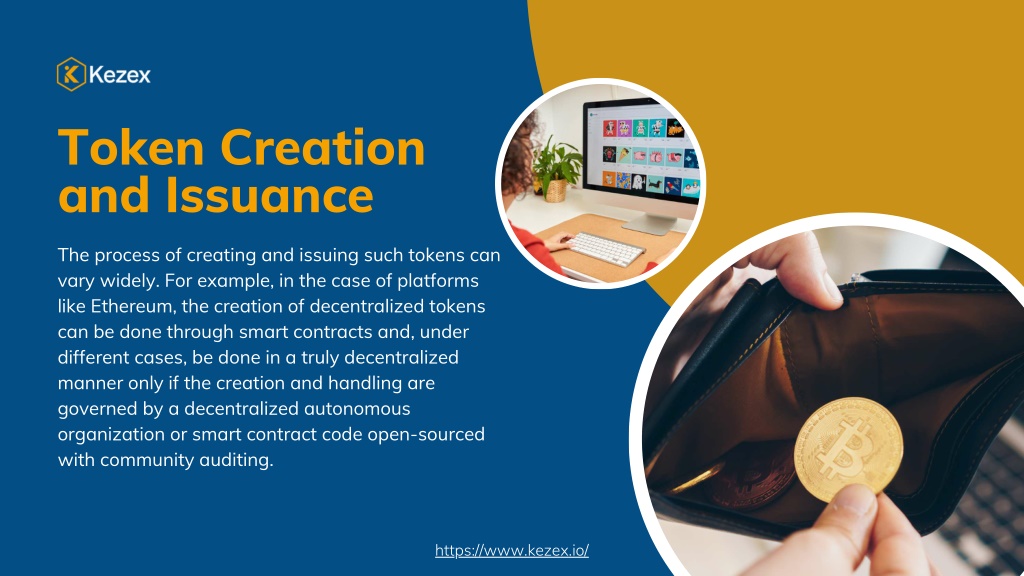 Kezex

Token Creation and Issuance

The process of creating and issuing such tokens can vary widely. For example, in the case of platforms like Ethereum, the creation of decentralized tokens can be done through smart contracts and, under different cases, be done in a truly decentralized manner only if the creation and handling are governed by a decentralized autonomous organization or smart contract code open-sourced with community auditing.

https://www.kezex.io/